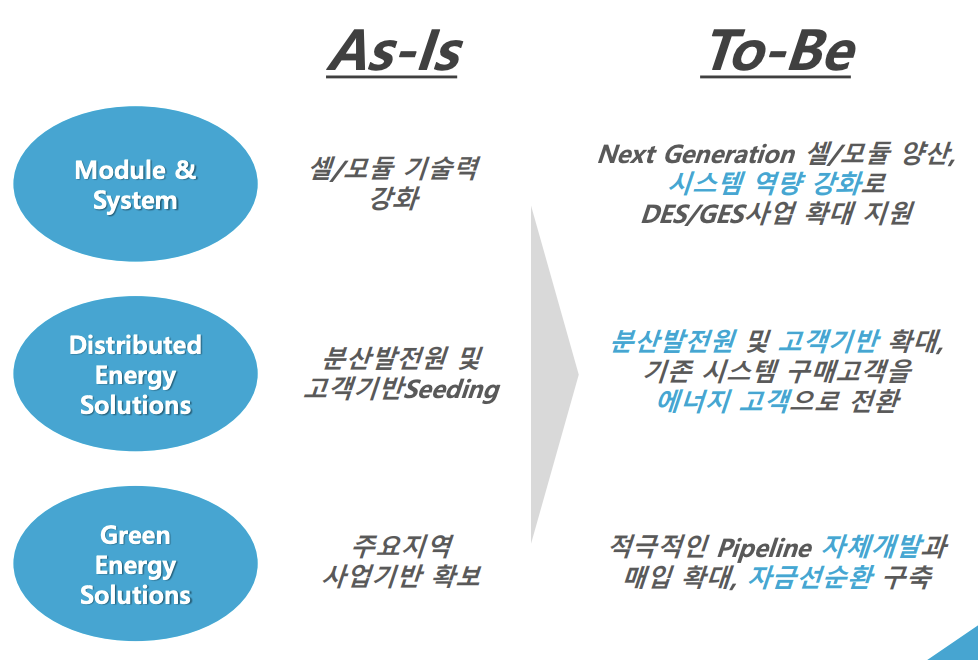 As-Is

To-Be

Module & System

셀/모듈 기술력 강화

Next Generation 셀/모듈 양산, 시스템 역량 강화로 DES/GES사업 확대 지원

Distributed Energy Solutions

분산발전원 및 고객기반Seeding

분산발전원 및 고객기반 확대, 기존 시스템 구매고객을 에너지 고객으로 전환

Green Energy Solutions

주요지역 사업기반 확보

적극적인 Pipeline 자체개발과 매입 확대, 자금선순환 구축